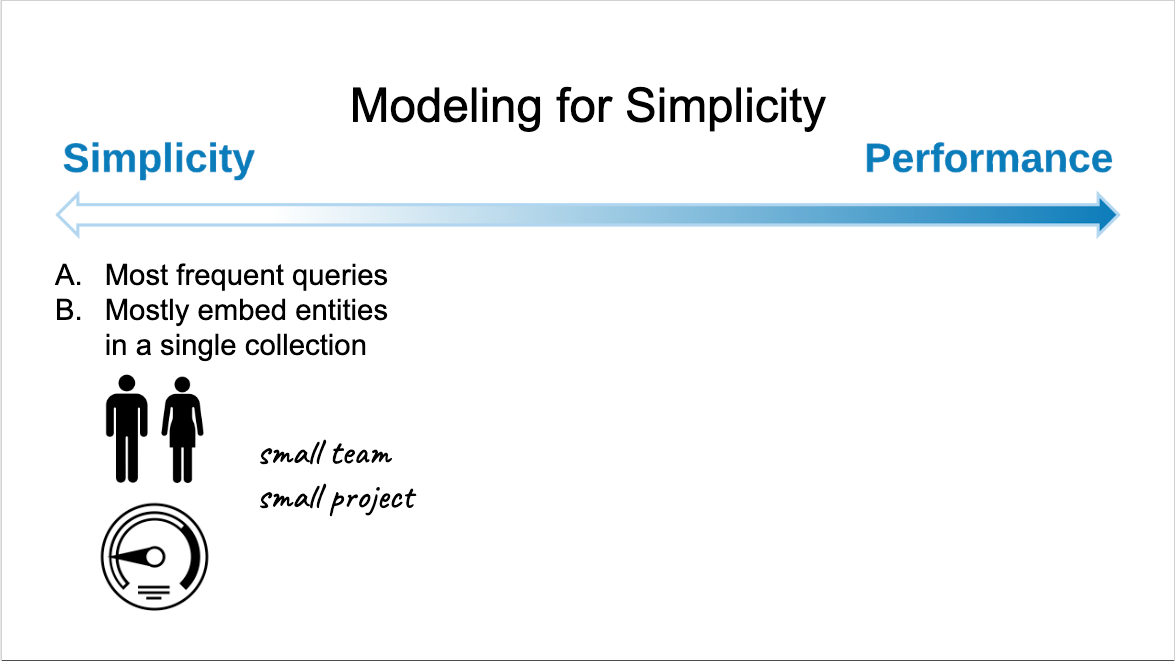 Modeling for Simplicity

Simplicity

Performance

A. Most frequent queries
B. Mostly embed entities in a single collection

small team
small project